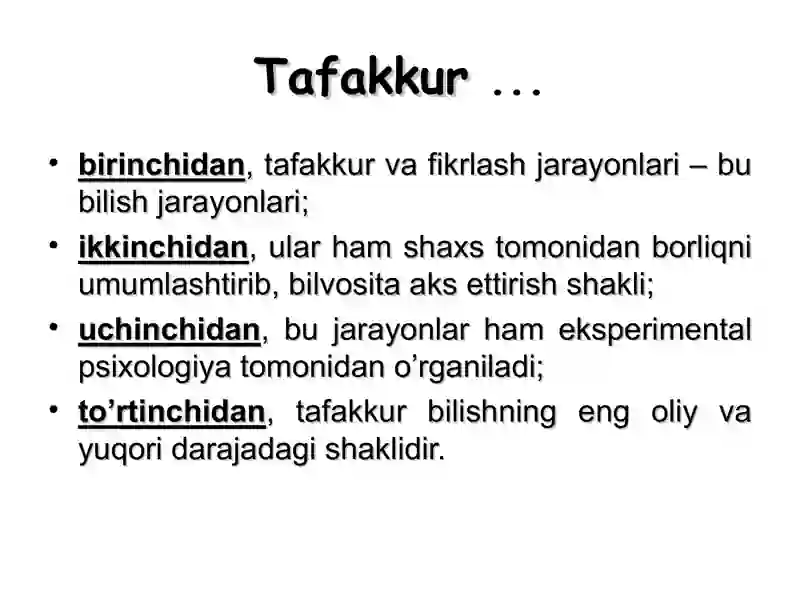 Tafakkur ...

• birinchidan, tafakkur va fikrlash jarayonlari – bu bilish jarayonlari;

• ikkinchidan, ular ham shaxs tomonidan borliqni umumlashtirib, bilvosita aks ettirish shakli;

• uchinchidan, bu jarayonlar ham eksperimental psixologiya tomonidan o’rganiladi;

• to’rtinchidan, tafakkur bilishning eng oliy va yuqori darajadagi shaklidir.